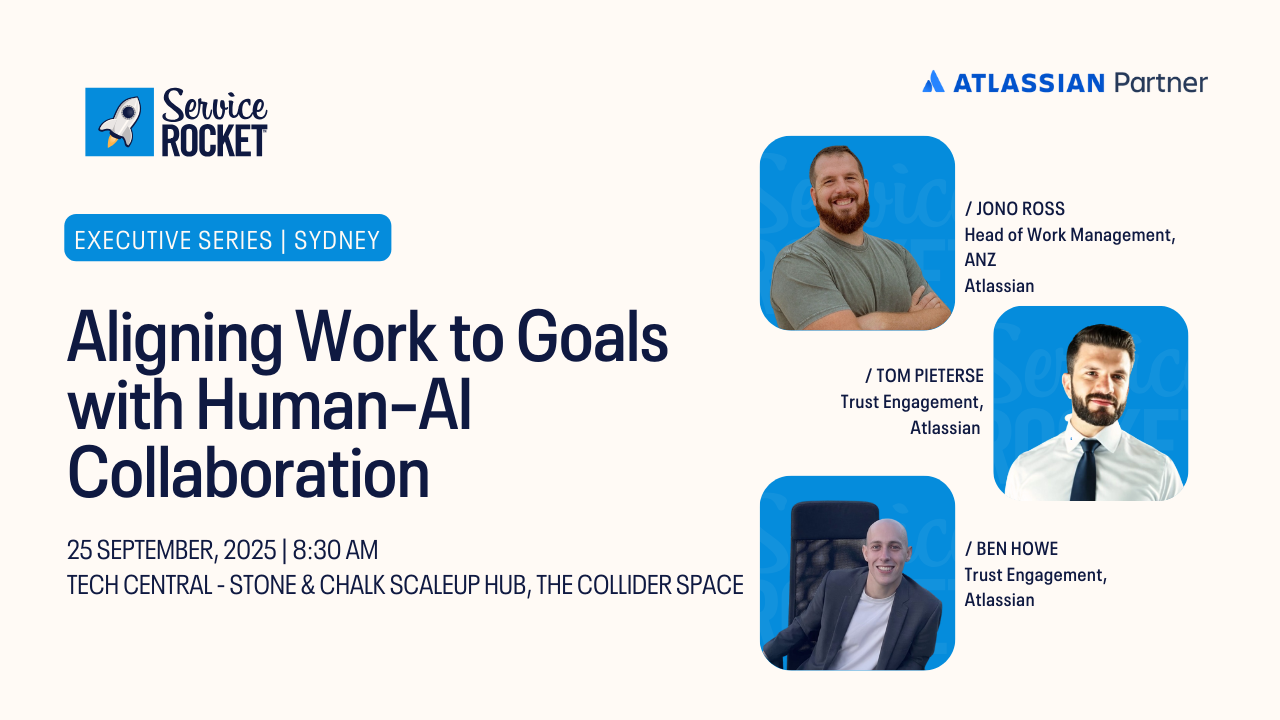 Service ROCKET

ATLASSIAN Partner

EXECUTIVE SERIES | SYDNEY

Aligning Work to Goals with Human-AI Collaboration

25 SEPTEMBER, 2025 | 8:30 AM
TECH CENTRAL - STONE & CHALK SCALEUP HUB, THE COLLIDER SPACE

/ JONO ROSS
Head of Work Management, ANZ
Atlassian

/ TOM PIETERSE
Trust Engagement, Atlassian

/ BEN HOWE
Trust Engagement, Atlassian